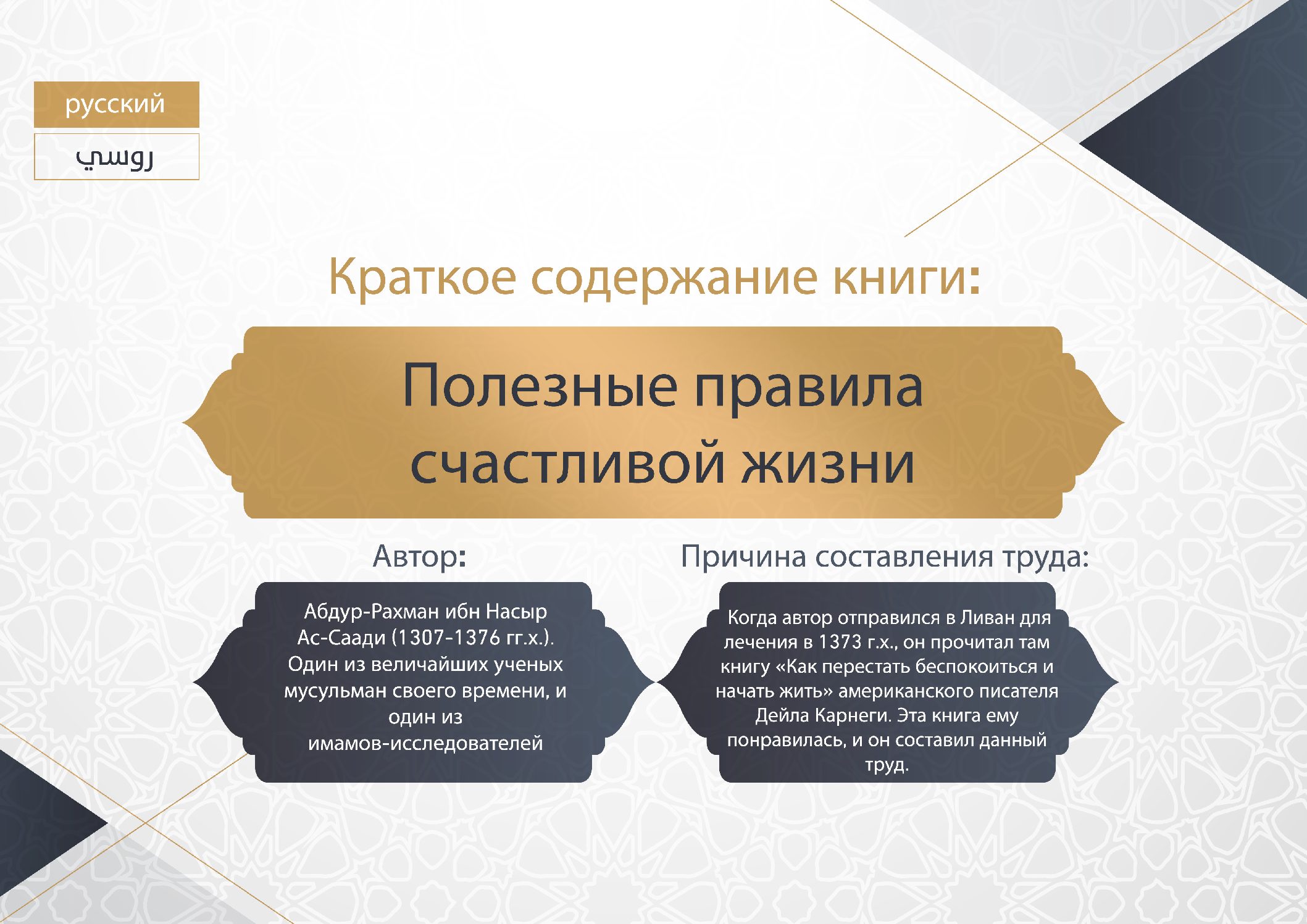 русский

روسي

Краткое содержание книги:

Полезные правила счастливой жизни

Автор:

Абдур-Рахман ибн Насыр Ас-Саади (1307-1376 гг.х.). Один из величайших ученых мусульман своего времени, и один из имамов-исследователей

Причина составления труда:

Когда автор отправился в Ливан для лечения в 1373 г.х., он прочитал там книгу «Как перестать беспокоиться и начать жить» американского писателя Дейла Карнеги. Эта книга ему понравилась, и он составил данный труд.